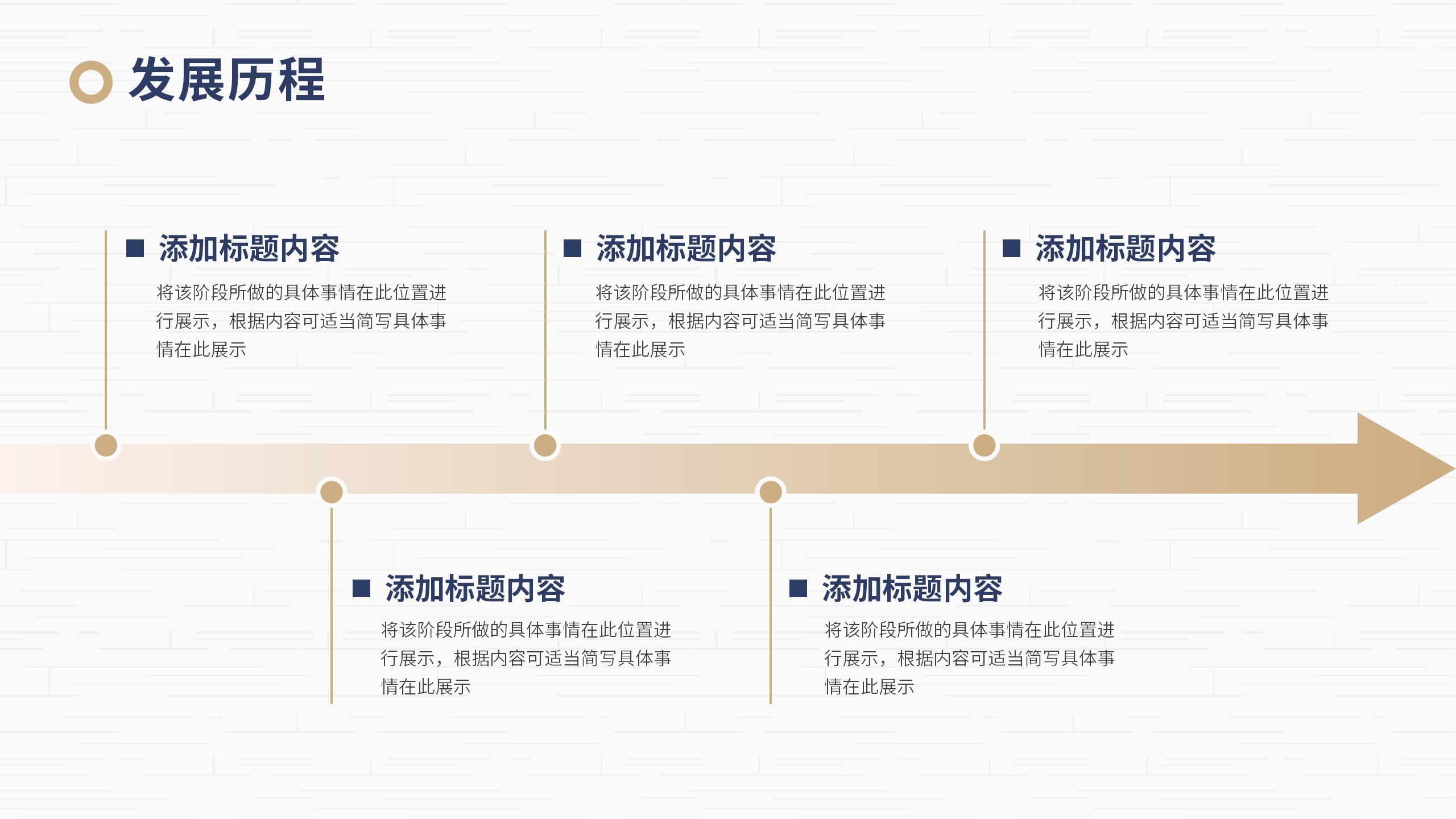 发展历程

添加标题内容
将该阶段所做的具体事情在此位置进行展示，根据内容可适当简写具体事情在此展示

添加标题内容
将该阶段所做的具体事情在此位置进行展示，根据内容可适当简写具体事情在此展示

添加标题内容
将该阶段所做的具体事情在此位置进行展示，根据内容可适当简写具体事情在此展示

添加标题内容
将该阶段所做的具体事情在此位置进行展示，根据内容可适当简写具体事情在此展示

添加标题内容
将该阶段所做的具体事情在此位置进行展示，根据内容可适当简写具体事情在此展示